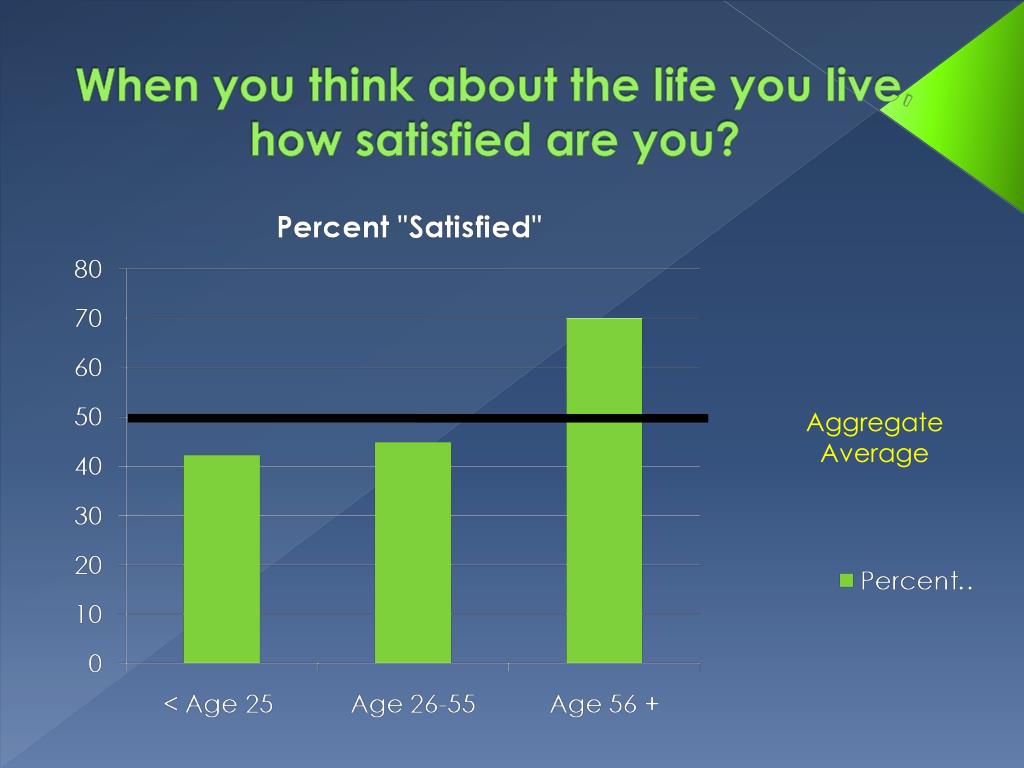 When you think about the life you live, how satisfied are you?

Percent "Satisfied"

80
70
60
50
40
30
20
10
0

< Age 25
Age 26-55
Age 56 +

Aggregate Average

Percent..